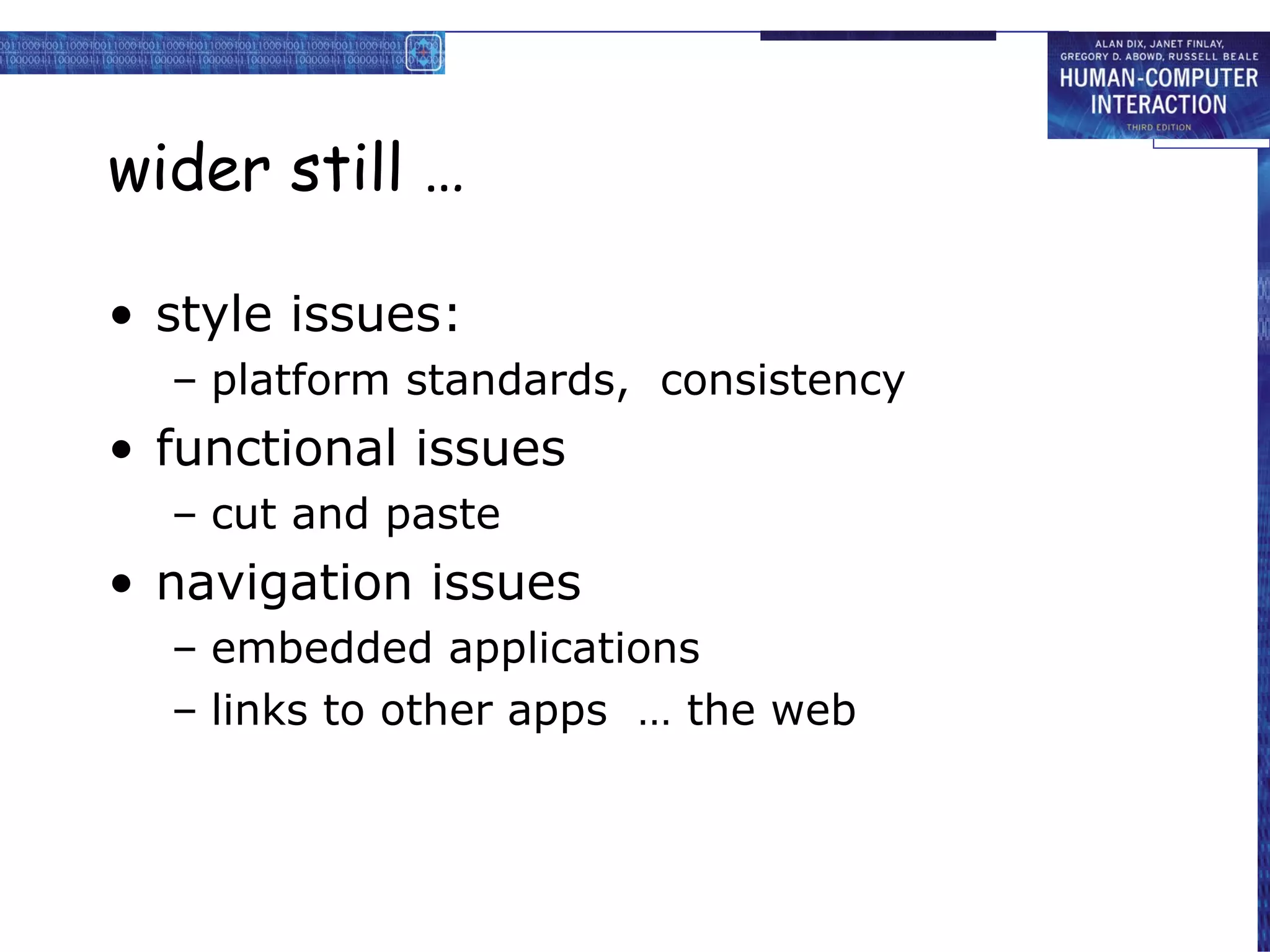 ALAN DIX, JANET FINLAY, GREGORY D. ABOWD, RUSSELL BEALE
HUMAN-COMPUTER INTERACTION
THIRD EDITION

wider still …

• style issues:
– platform standards, consistency
• functional issues
– cut and paste
• navigation issues
– embedded applications
– links to other apps … the web